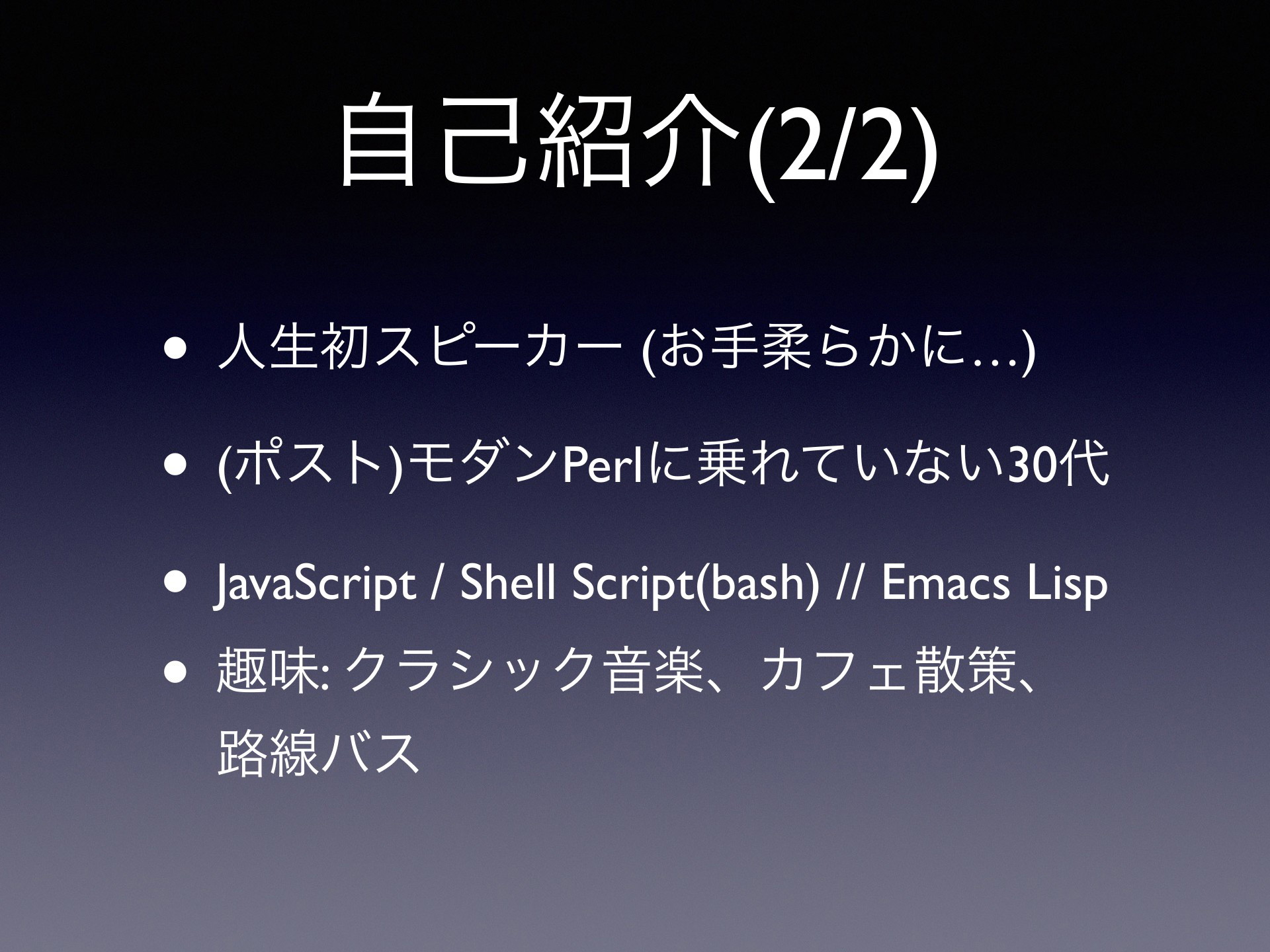 自己紹介(2/2)

• 人生初スピーカー (お手柔らかに…)

• (ポスト)モダンPerlに乗れていない30代

• JavaScript / Shell Script(bash) // Emacs Lisp

• 趣味: クラシック音楽、カフェ散策、路線バス